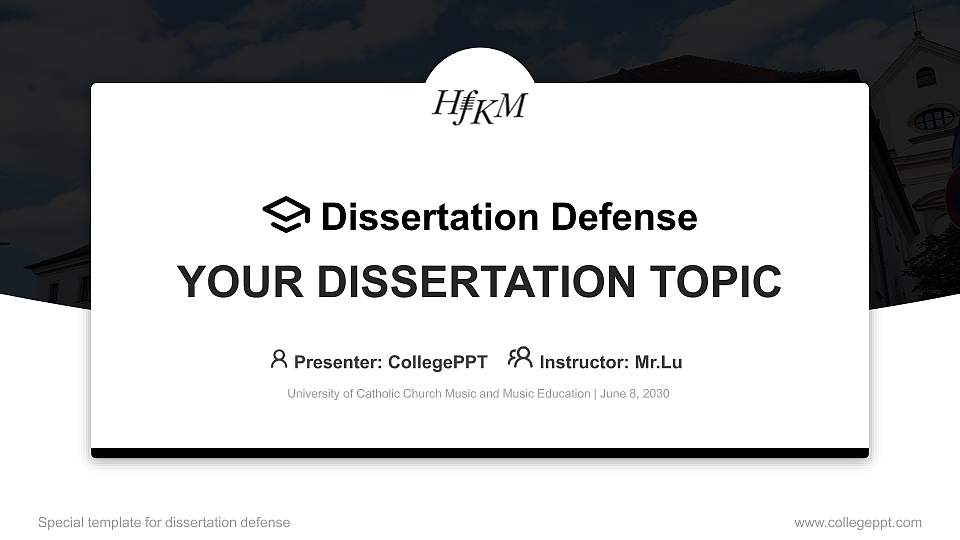 HfKM

Dissertation Defense

YOUR DISSERTATION TOPIC

Presenter: CollegePPT Instructor: Mr.Lu

University of Catholic Church Music and Music Education | June 8, 2030

Special template for dissertation defense

www.collegeppt.com